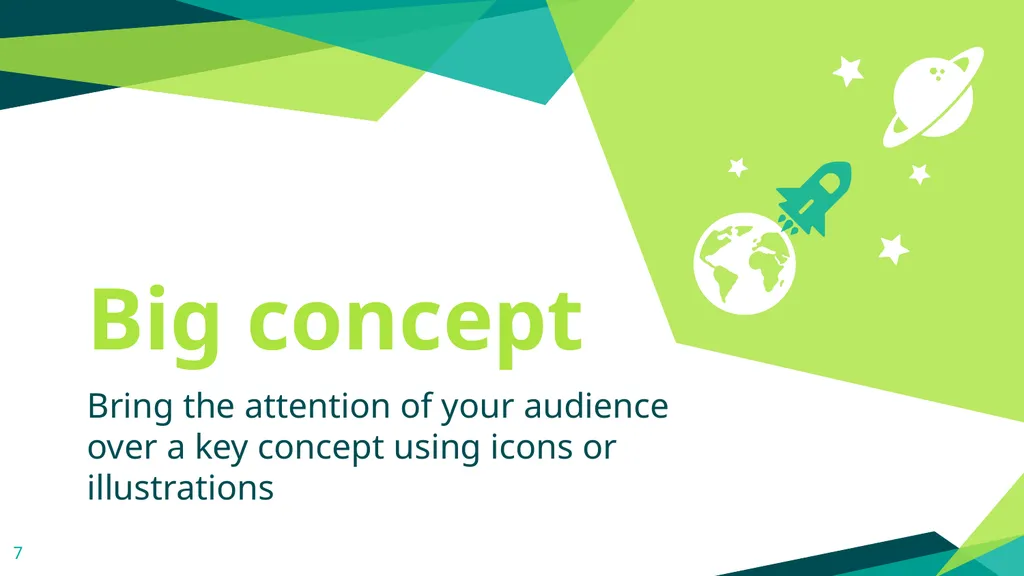 Big concept

Bring the attention of your audience over a key concept using icons or illustrations

7